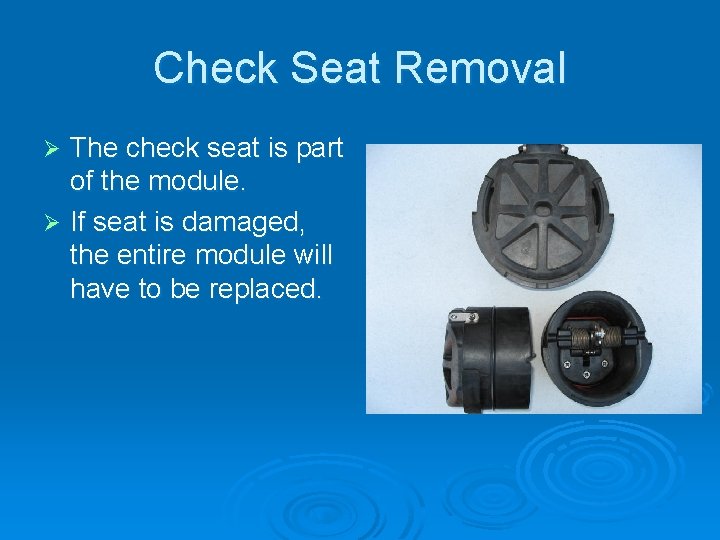 Check Seat Removal

➢ The check seat is part of the module.

➢ If seat is damaged, the entire module will have to be replaced.